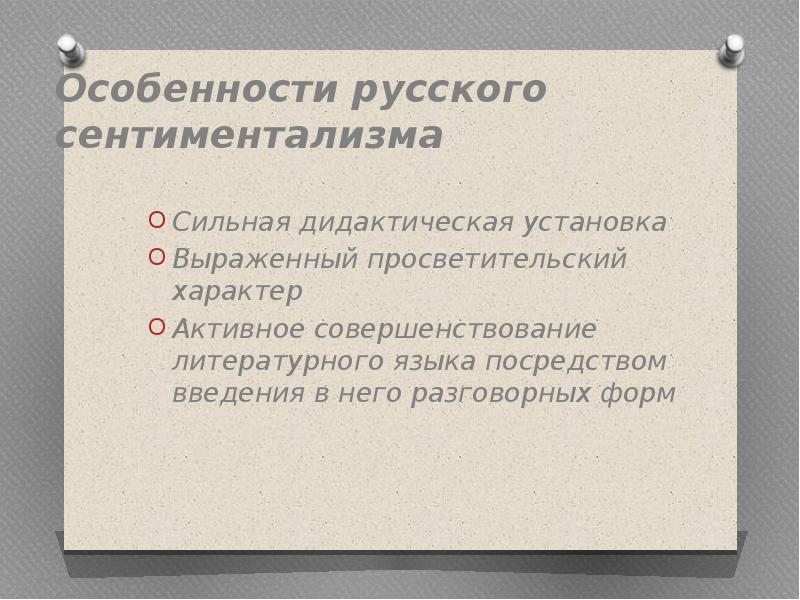 Особенности русского сентиментализма

Сильная дидактическая установка

Выраженный просветительский характер

Активное совершенствование литературного языка посредством введения в него разговорных форм